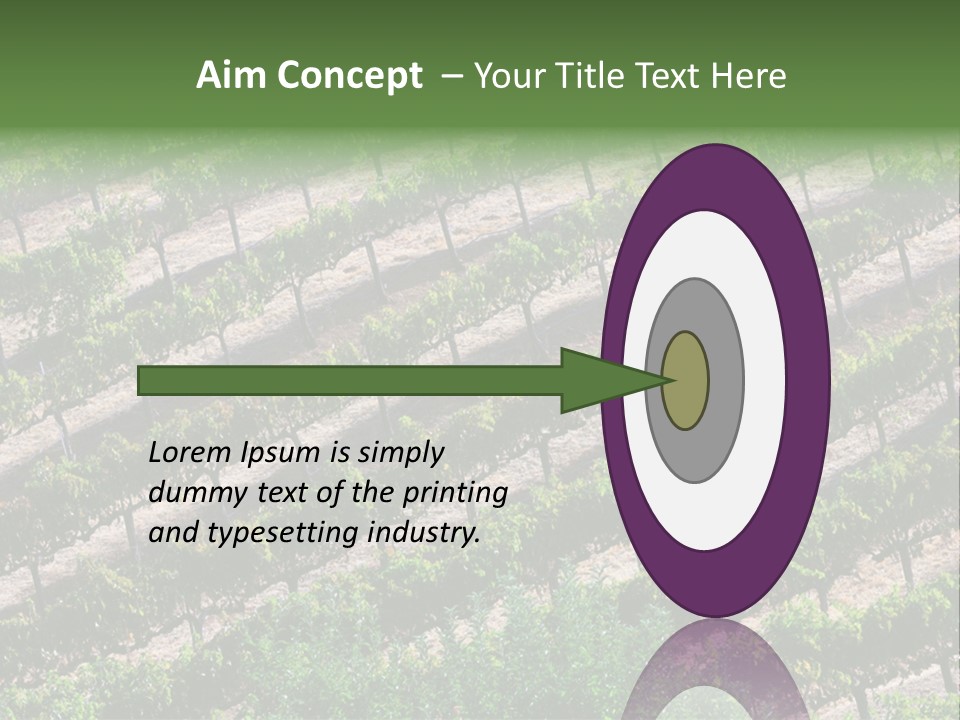 Aim Concept – Your Title Text Here

Lorem Ipsum is simply dummy text of the printing and typesetting industry.